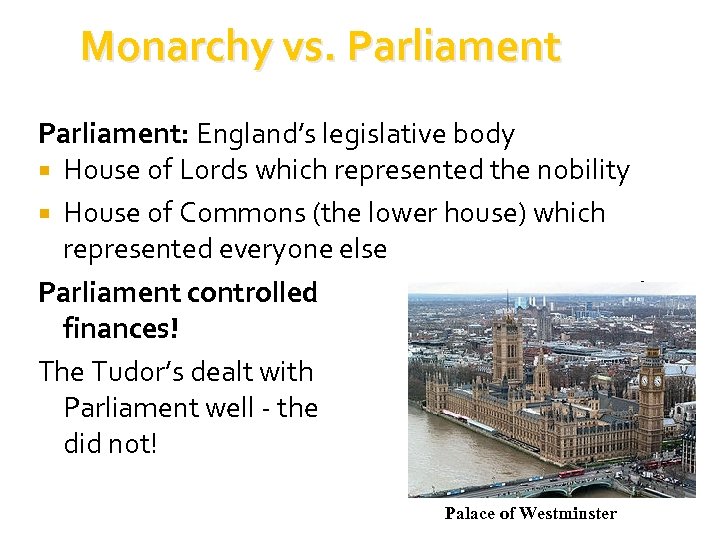 Monarchy vs. Parliament

Parliament: England's legislative body

House of Lords which represented the nobility

House of Commons (the lower house) which represented everyone else

Parliament controlled finances!

The Tudor's dealt with Parliament well - the did not!

Palace of Westminster